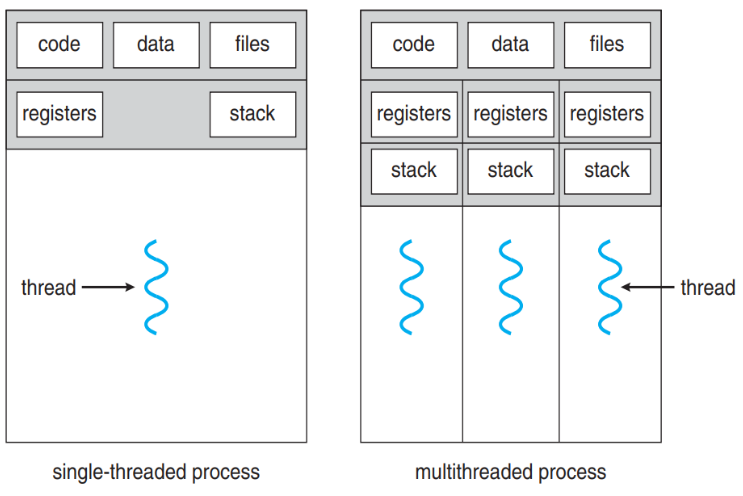 code data files

registers stack

thread

single-threaded process

code data files

registers registers registers

stack stack stack

thread

multithreaded process